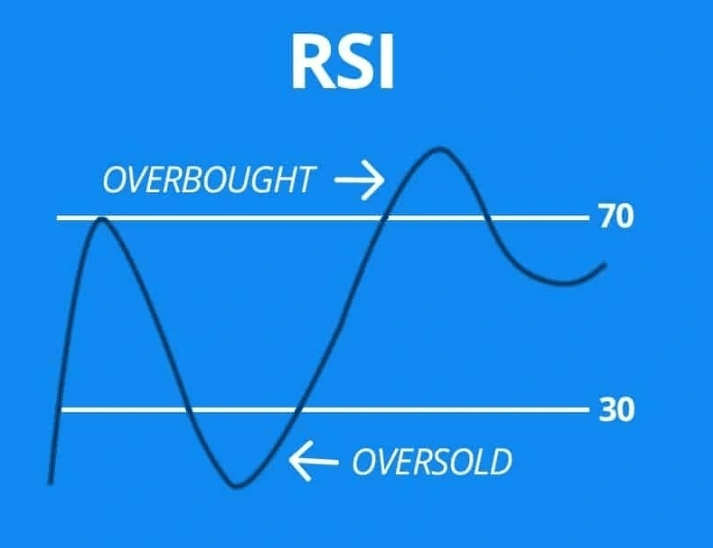 RSI

OVERBOUGHT →

70

30

← OVERSOLD